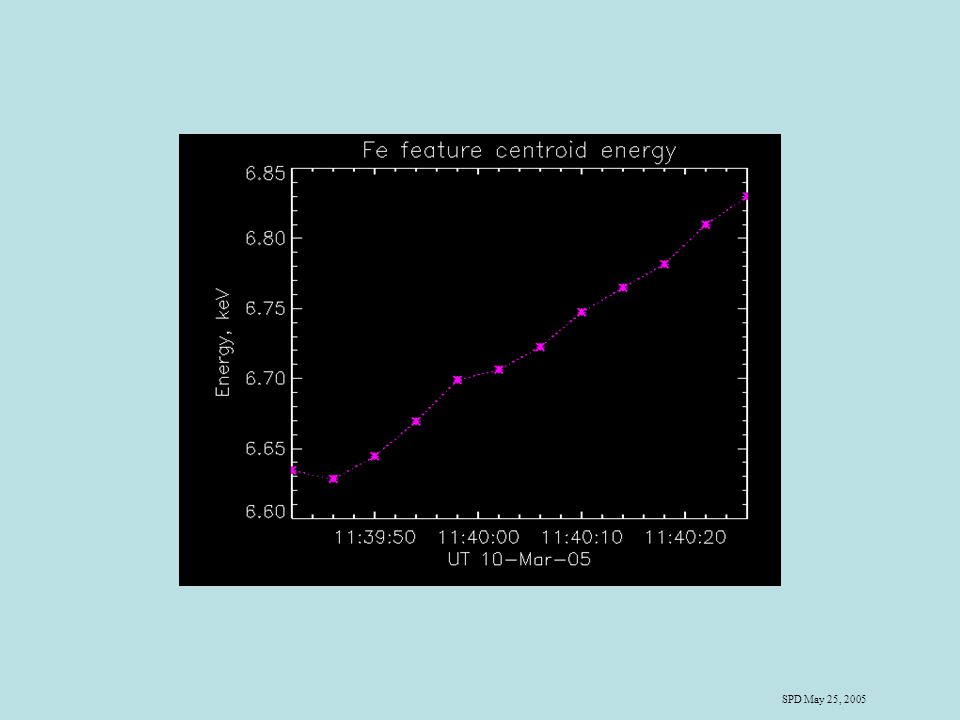 Fe feature centroid energy

Energy, keV

6.85
6.80
6.75
6.70
6.65
6.60

11:39:50 11:40:00 11:40:10 11:40:20

UT 10-Mar-05

SPD May 25, 2005